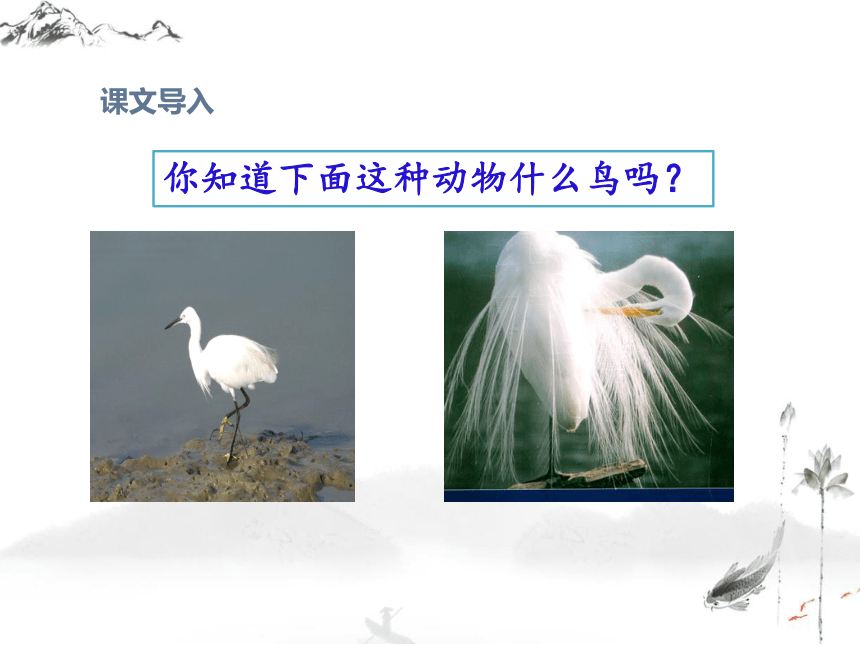 课文导入

你知道下面这种动物什么鸟吗？